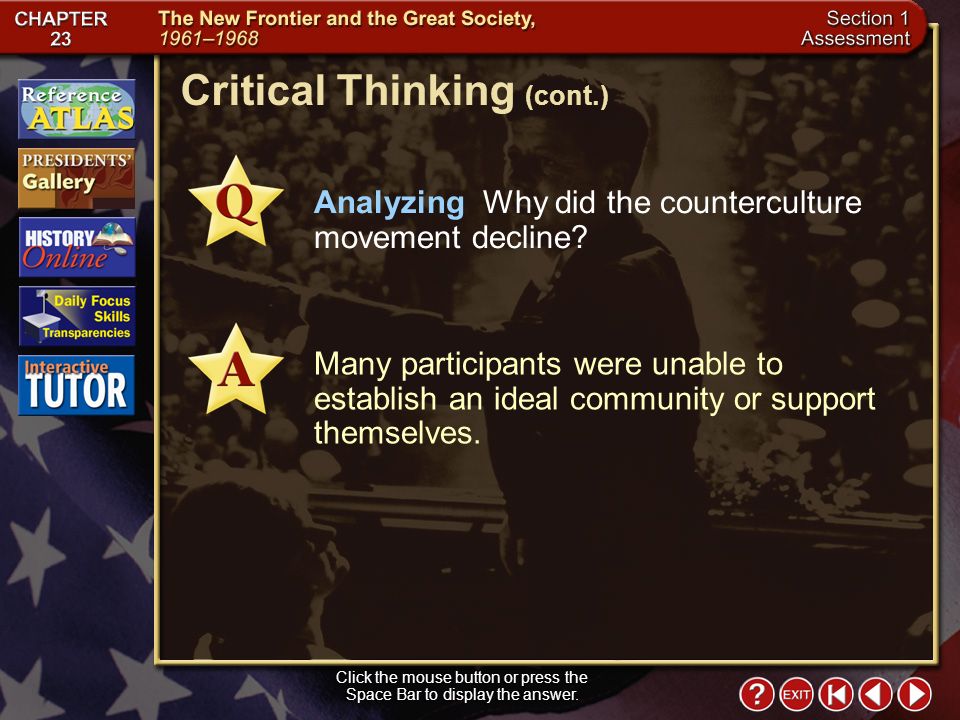 CHAPTER 23

The New Frontier and the Great Society, 1961–1968

Section 1 Assessment

Reference ATLAS

PRESIDENTS' Gallery

HISTORY Online

Daily Focus Skills Transparencies

Interactive TUTOR

Critical Thinking (cont.)

Q

Analyzing Why did the counterculture movement decline?

A

Many participants were unable to establish an ideal community or support themselves.

Click the mouse button or press the Space Bar to display the answer.

?

EXIT